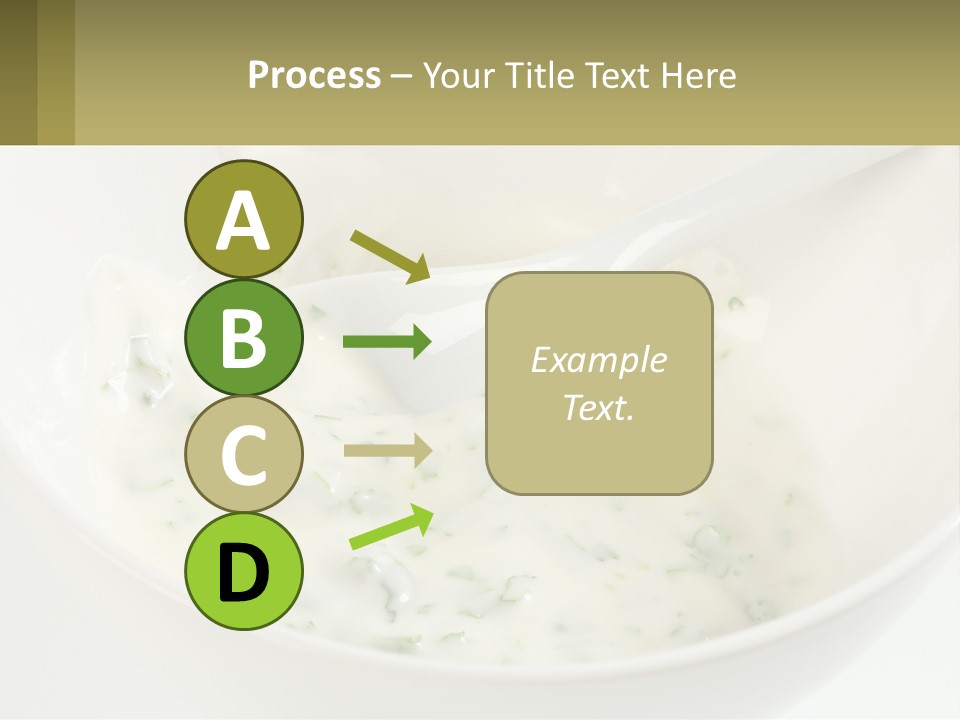 Process – Your Title Text Here

A

B

C

D

Example Text.